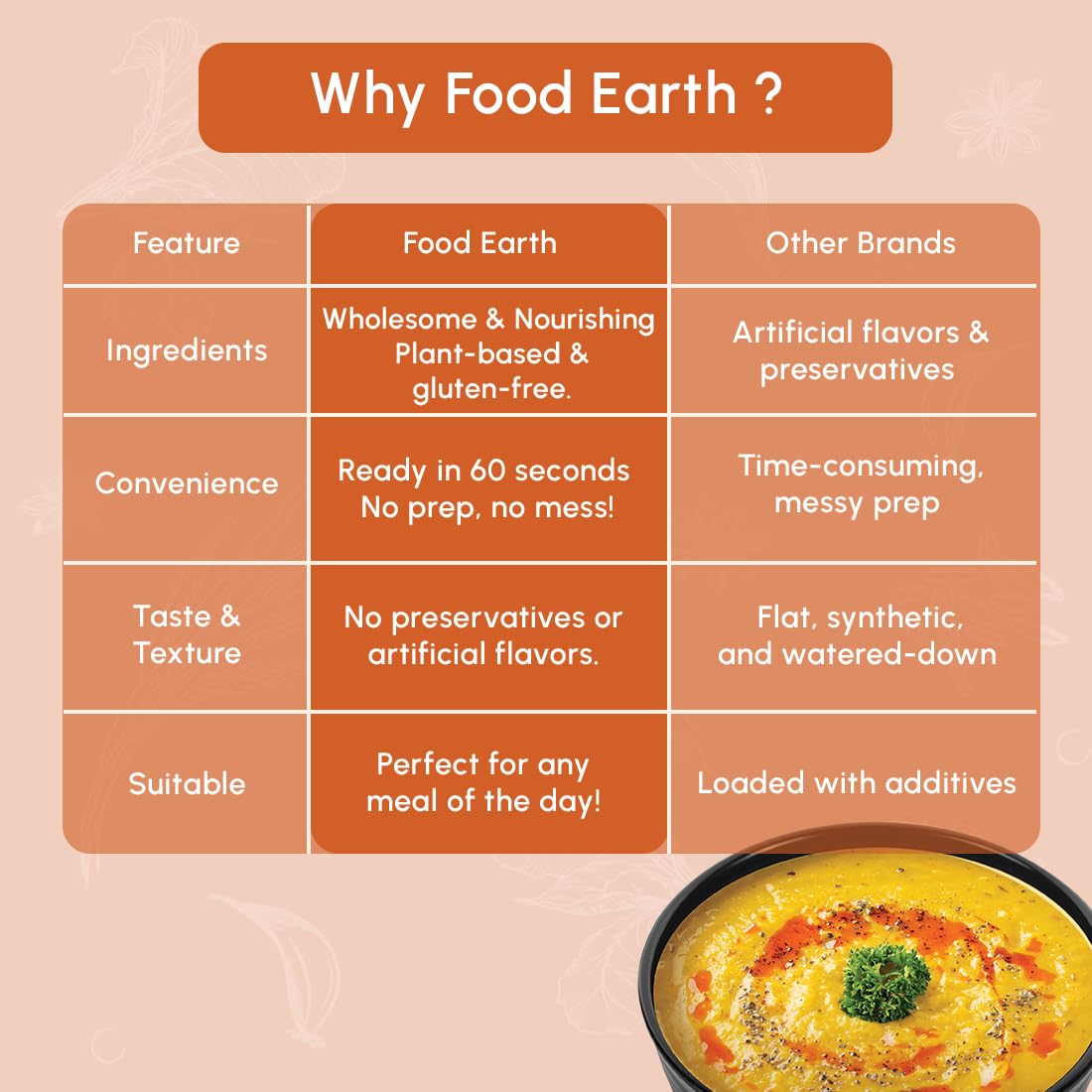 Why Food Earth ?

| Feature | Food Earth | Other Brands |
|---|---|---|
| Ingredients | Wholesome & Nourishing Plant-based & gluten-free. | Artificial flavors & preservatives |
| Convenience | Ready in 60 seconds No prep, no mess! | Time-consuming, messy prep |
| Taste & Texture | No preservatives or artificial flavors. | Flat, synthetic, and watered-down |
| Suitable | Perfect for any meal of the day! | Loaded with additives |